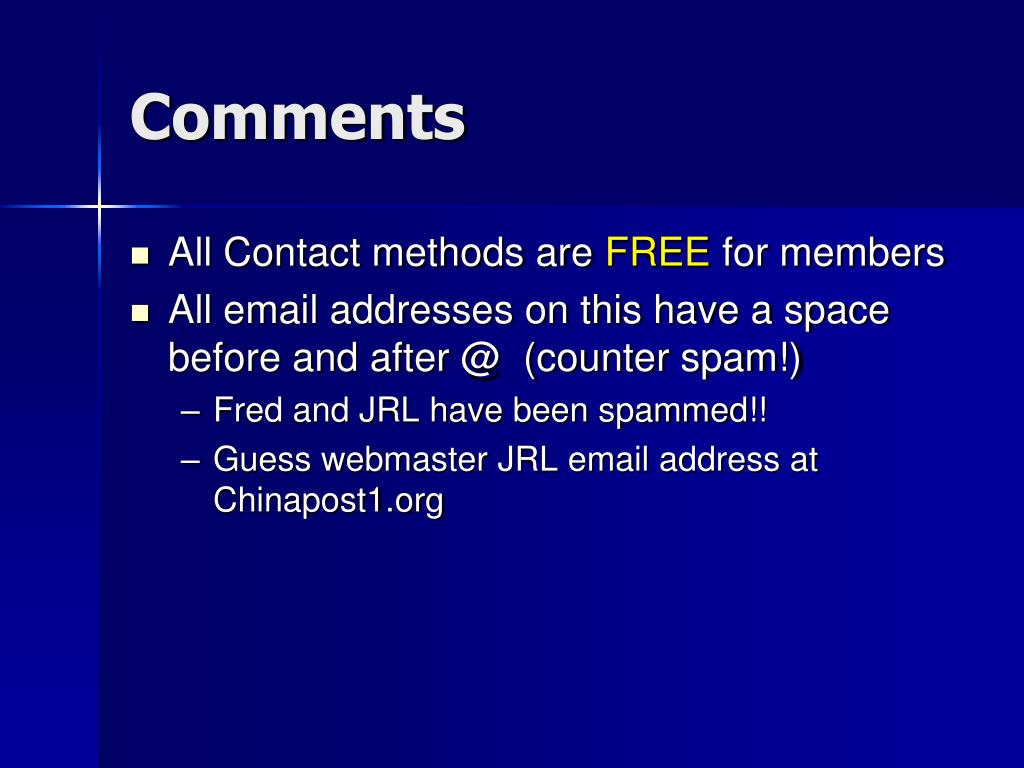 Comments

- All Contact methods are FREE for members
- All email addresses on this have a space before and after @  (counter spam!)
  – Fred and JRL have been spammed!!
  – Guess webmaster JRL email address at Chinapost1.org